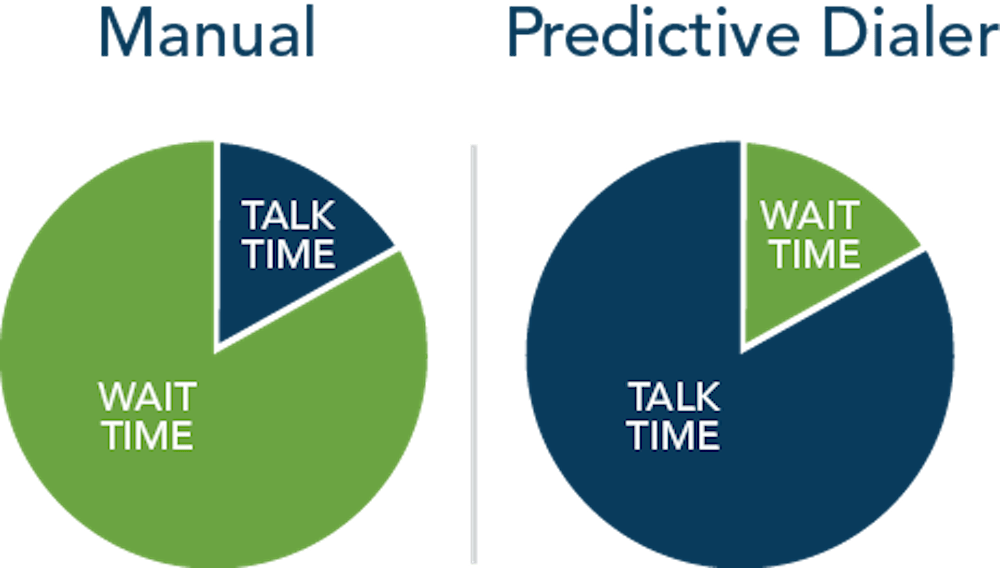 Manual

TALK TIME

WAIT TIME

Predictive Dialer

WAIT TIME

TALK TIME